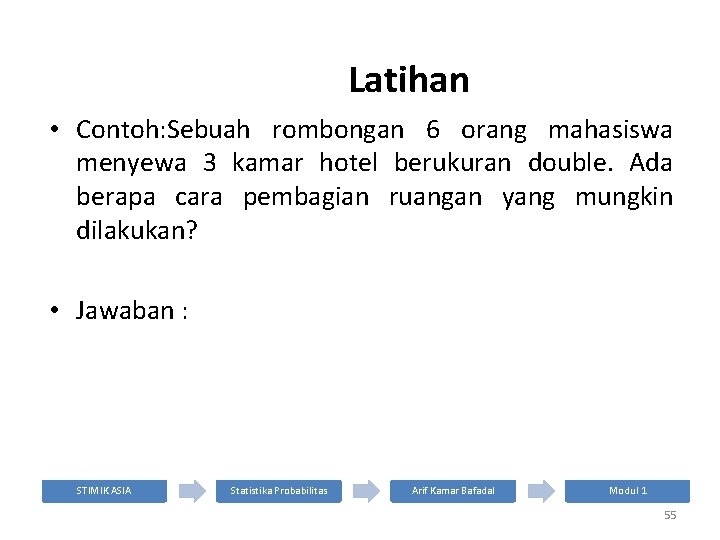 Latihan

• Contoh:Sebuah rombongan 6 orang mahasiswa menyewa 3 kamar hotel berukuran double. Ada berapa cara pembagian ruangan yang mungkin dilakukan?

• Jawaban :

STIMIK ASIA

Statistika Probabilitas

Arif Kamar Bafadal

Modul 1

55